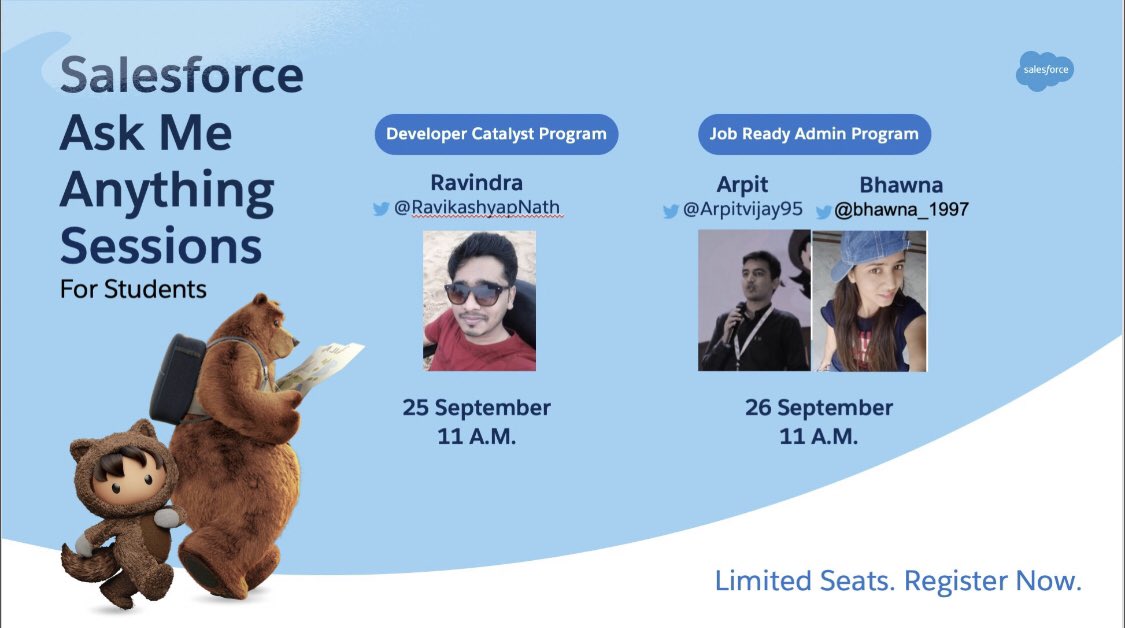 Salesforce Ask Me Anything Sessions
For Students

salesforce

Developer Catalyst Program

Ravindra
@RavikashyapNath

25 September
11 A.M.

Job Ready Admin Program

Arpit
@Arpitvijay95

Bhawna
@bhawna_1997

26 September
11 A.M.

Limited Seats. Register Now.